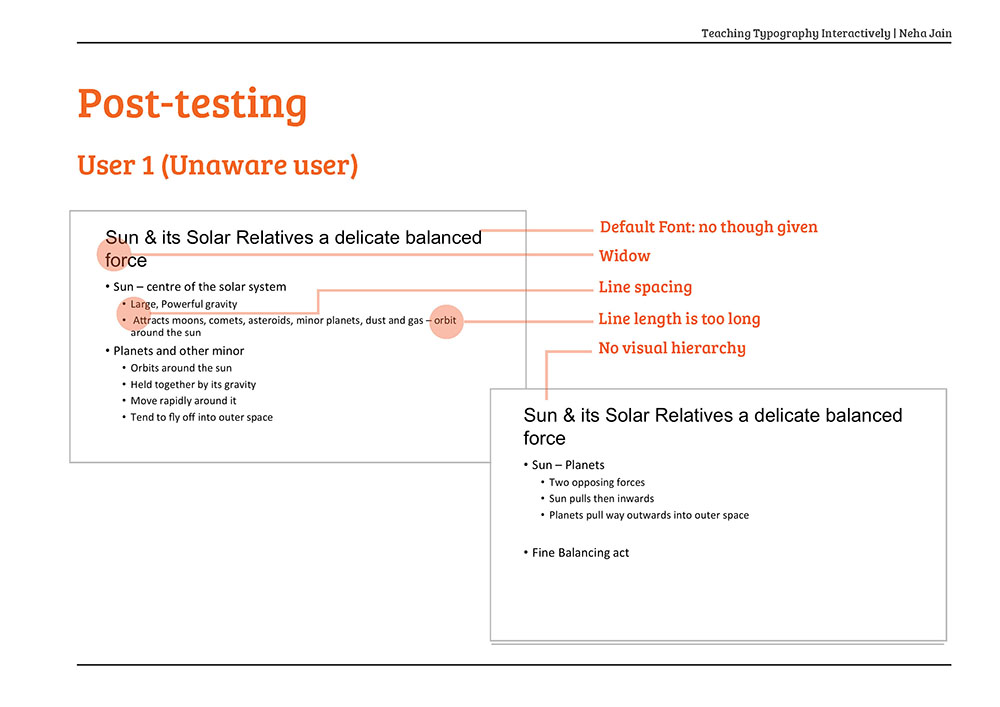 Teaching Typography Interactively | Neha Jain

Post-testing

User 1 (Unaware user)

Sun & its Solar Relatives a delicate balanced force

• Sun – centre of the solar system
  • Large, Powerful gravity
  • Attracts moons, comets, asteroids, minor planets, dust and gas – orbit around the sun
• Planets and other minor
  • Orbits around the sun
  • Held together by its gravity
  • Move rapidly around it
  • Tend to fly off into outer space

Default Font: no though given
Widow
Line spacing
Line length is too long
No visual hierarchy

Sun & its Solar Relatives a delicate balanced force

• Sun – Planets
  • Two opposing forces
  • Sun pulls then inwards
  • Planets pull way outwards into outer space

• Fine Balancing act